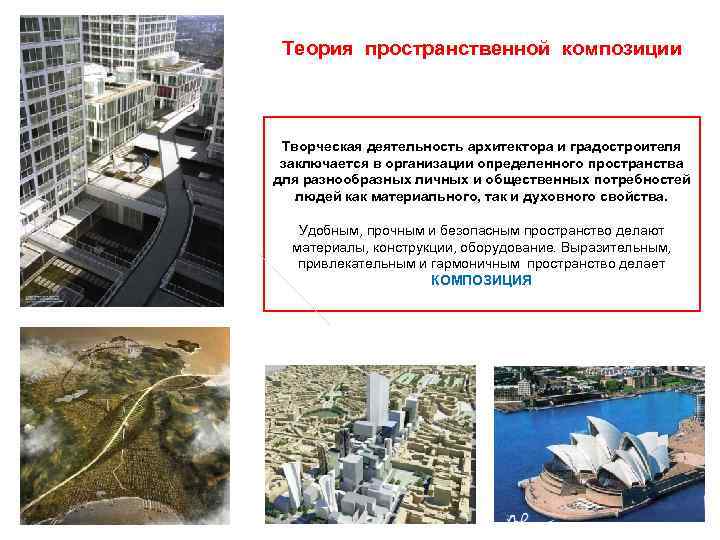 Теория пространственной композиции

Творческая деятельность архитектора и градостроителя заключается в организации определенного пространства для разнообразных личных и общественных потребностей людей как материального, так и духовного свойства.

Удобным, прочным и безопасным пространство делают материалы, конструкции, оборудование. Выразительным, привлекательным и гармоничным пространство делает КОМПОЗИЦИЯ